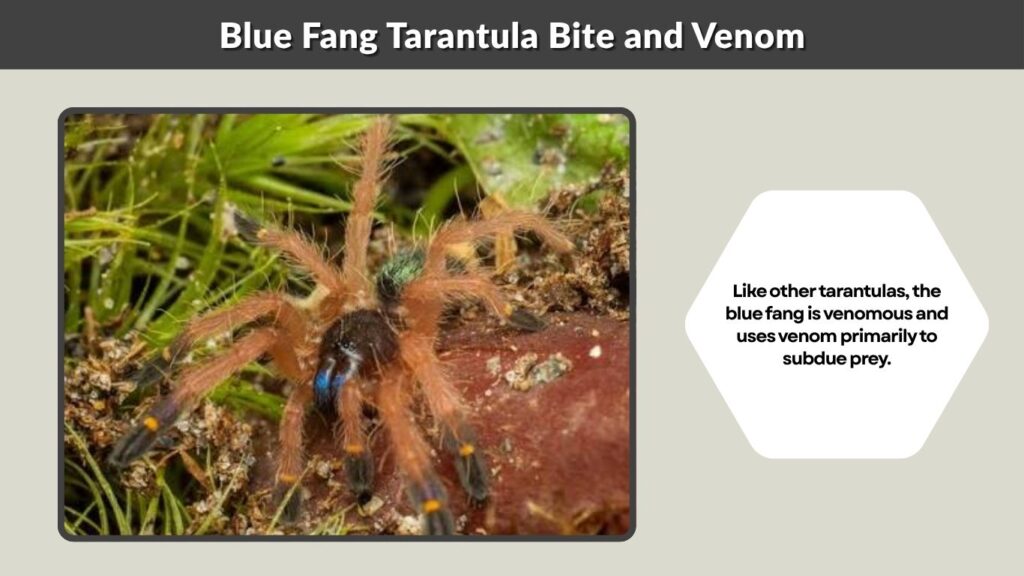 Blue Fang Tarantula Bite and Venom

Like other tarantulas, the blue fang is venomous and uses venom primarily to subdue prey.